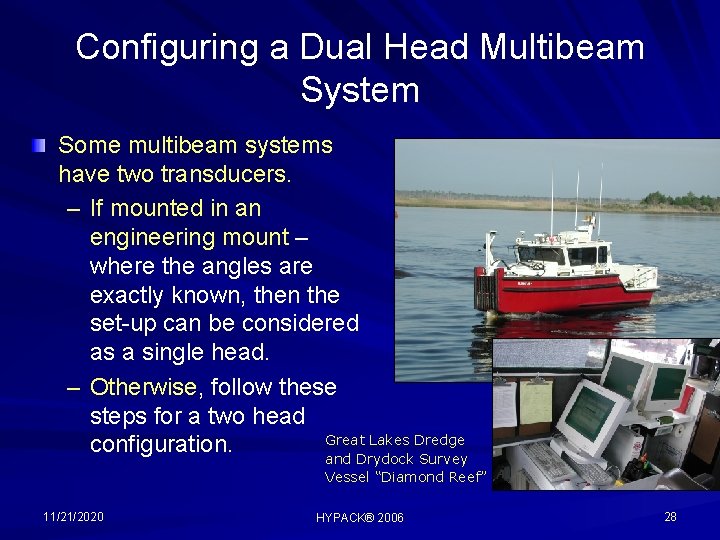 Configuring a Dual Head Multibeam System

Some multibeam systems have two transducers.

– If mounted in an engineering mount – where the angles are exactly known, then the set-up can be considered as a single head.

– Otherwise, follow these steps for a two head configuration.

Great Lakes Dredge and Drydock Survey Vessel "Diamond Reef"

11/21/2020

HYPACK® 2006

28